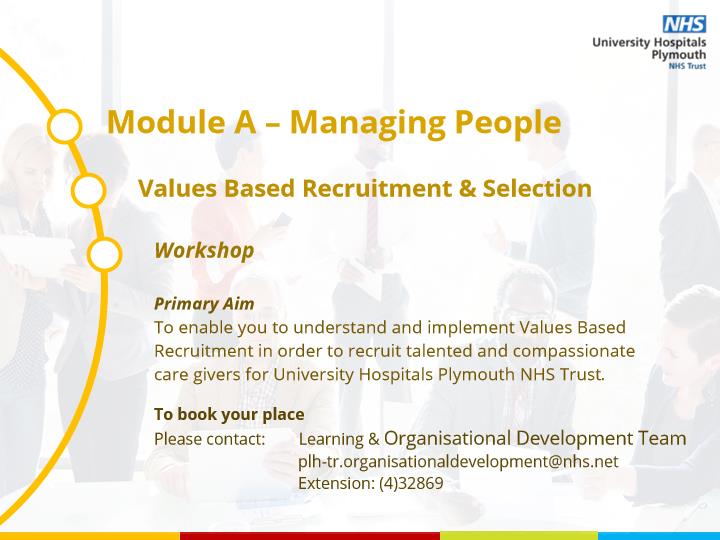 NHS
University Hospitals
Plymouth
NHS Trust

Module A – Managing People

Values Based Recruitment & Selection

Workshop

Primary Aim
To enable you to understand and implement Values Based Recruitment in order to recruit talented and compassionate care givers for University Hospitals Plymouth NHS Trust.

To book your place
Please contact: Learning & Organisational Development Team
plh-tr.organisationaldevelopment@nhs.net
Extension: (4)32869